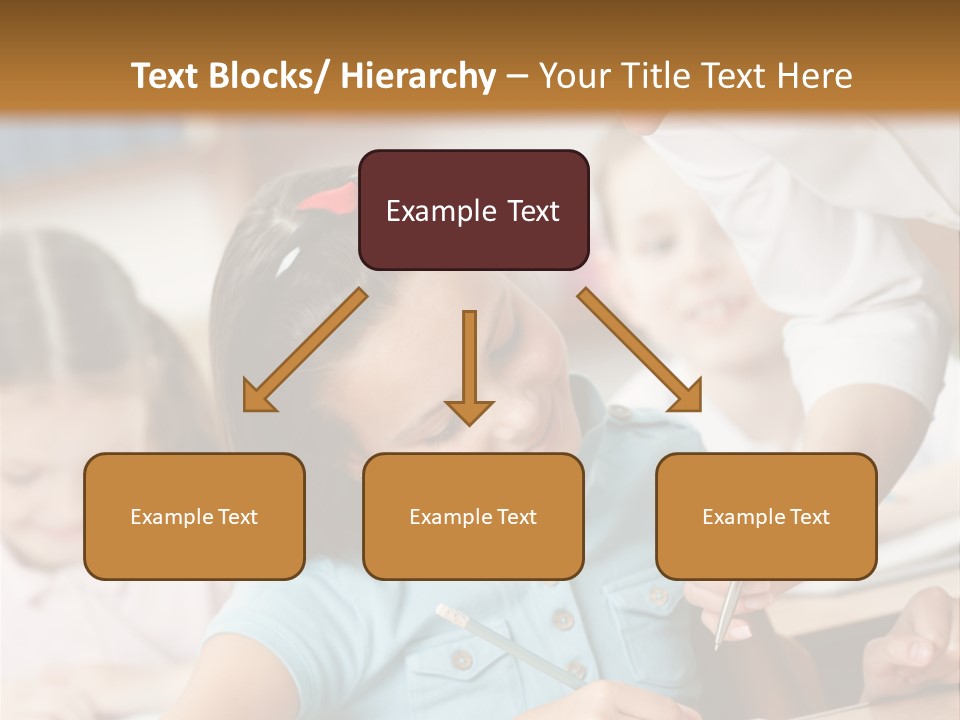 Text Blocks/ Hierarchy – Your Title Text Here

Example Text

Example Text

Example Text

Example Text